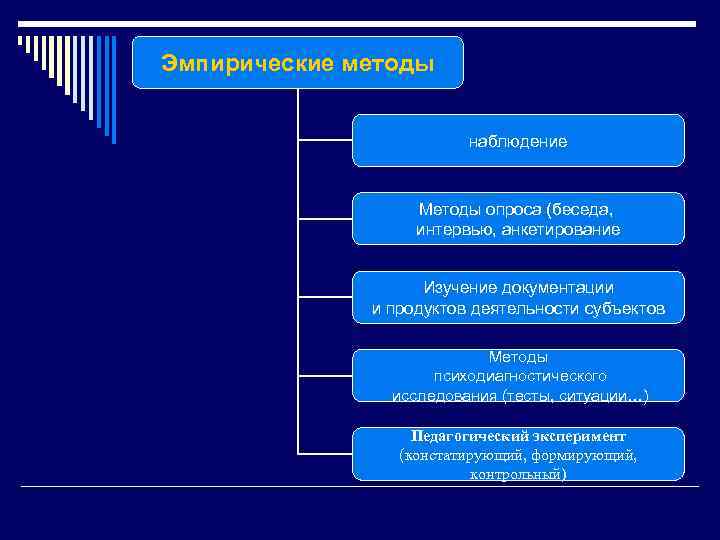 Эмпирические методы

наблюдение

Методы опроса (беседа, интервью, анкетирование

Изучение документации и продуктов деятельности субъектов

Методы психодиагностического исследования (тесты, ситуации…)

Педагогический эксперимент (констатирующий, формирующий, контрольный)